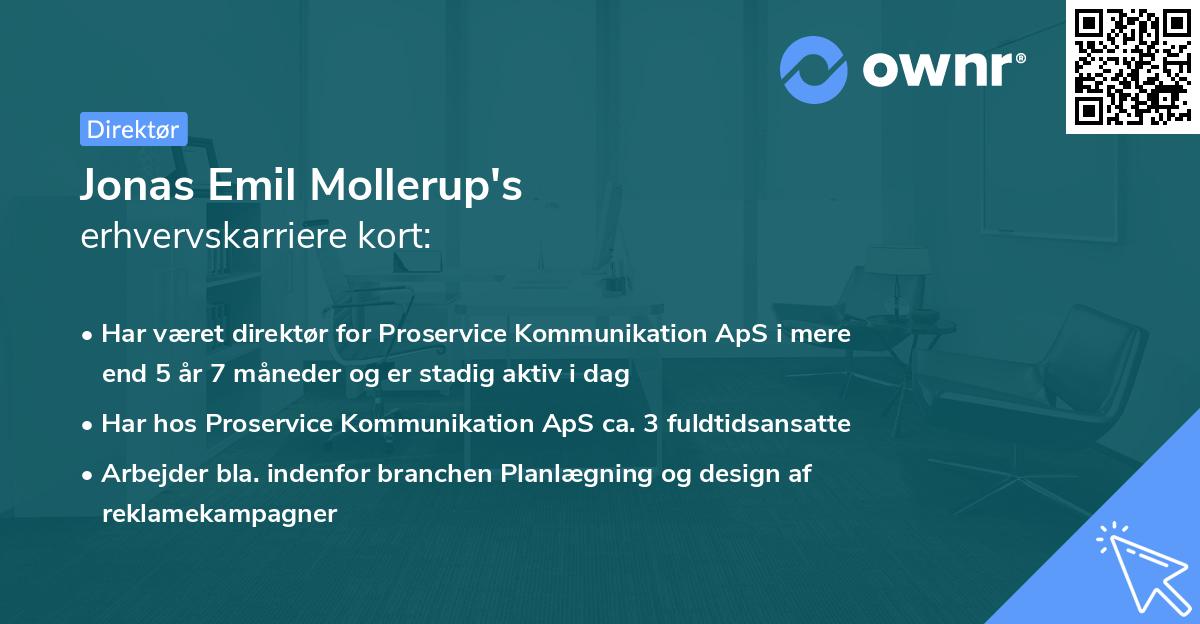 ownr®

Direktør

Jonas Emil Mollerup's erhvervskarriere kort:

• Har været direktør for Proservice Kommunikation ApS i mere end 5 år 7 måneder og er stadig aktiv i dag

• Har hos Proservice Kommunikation ApS ca. 3 fuldtidsansatte

• Arbejder bla. indenfor branchen Planlægning og design af reklamekampagner